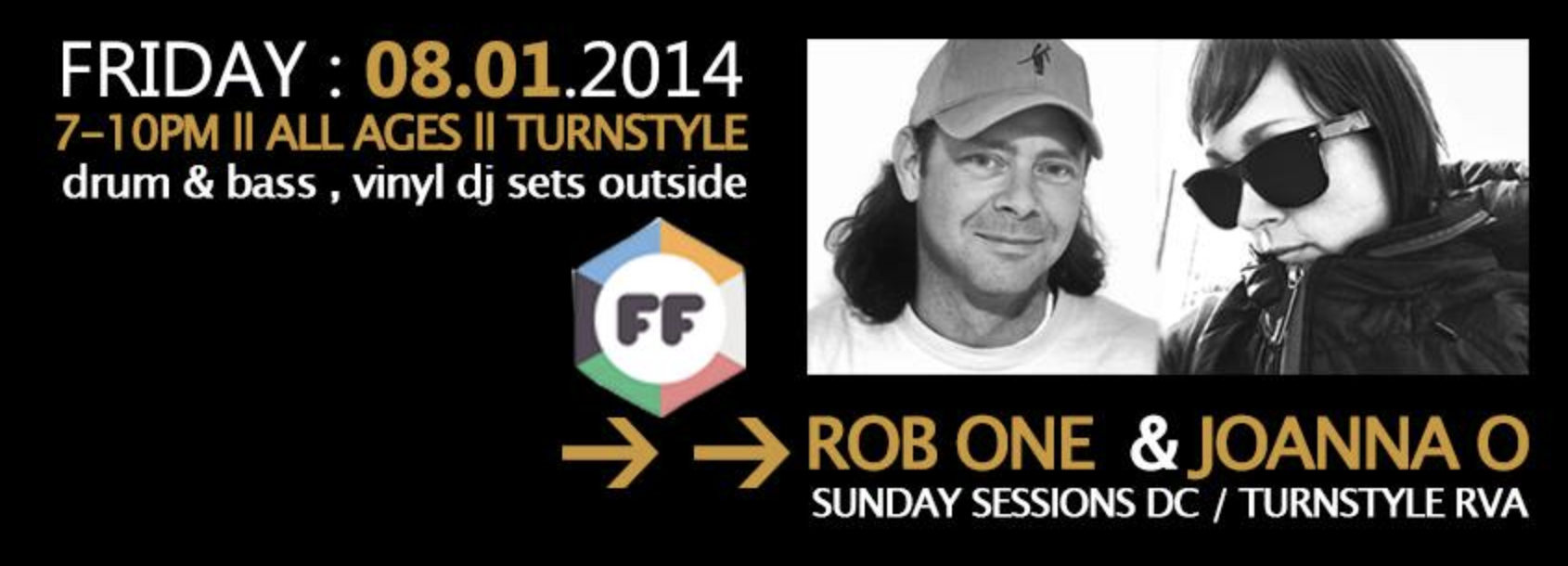 FRIDAY : 08.01.2014
7-10PM || ALL AGES || TURNSTYLE
drum & bass , vinyl dj sets outside

FF

→ → ROB ONE & JOANNA O
SUNDAY SESSIONS DC / TURNSTYLE RVA